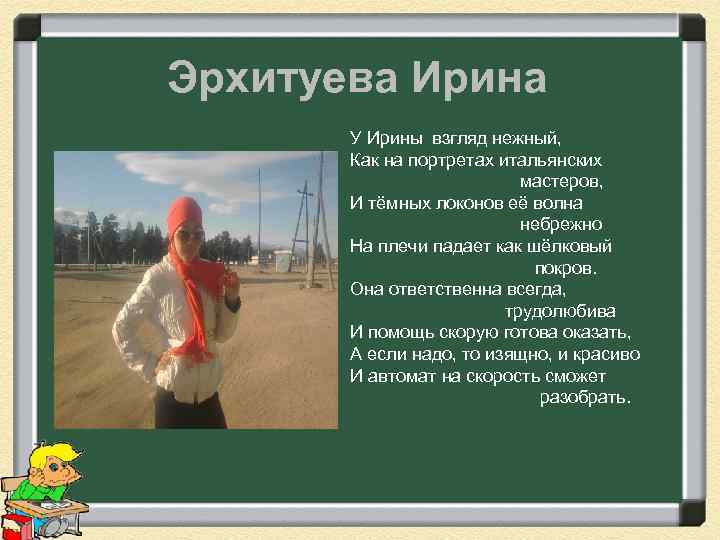 Эрхитуева Ирина

У Ирины взгляд нежный,
Как на портретах итальянских мастеров,
И тёмных локонов её волна небрежно
На плечи падает как шёлковый покров.
Она ответственна всегда, трудолюбива
И помощь скорую готова оказать,
А если надо, то изящно, и красиво
И автомат на скорость сможет разобрать.